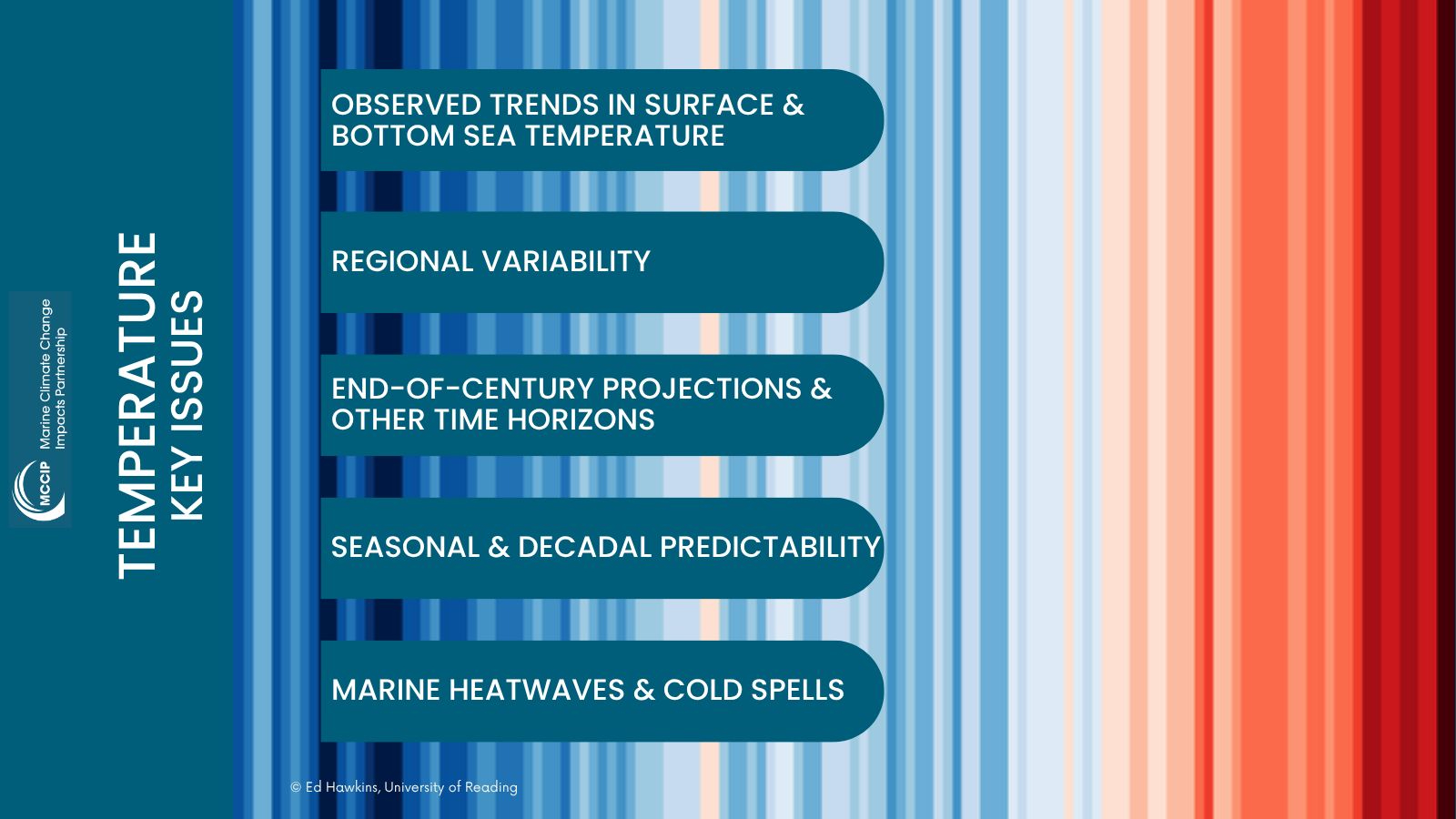 MCCIP Marine Climate Change Impacts Partnership

TEMPERATURE KEY ISSUES

OBSERVED TRENDS IN SURFACE & BOTTOM SEA TEMPERATURE

REGIONAL VARIABILITY

END-OF-CENTURY PROJECTIONS & OTHER TIME HORIZONS

SEASONAL & DECADAL PREDICTABILITY

MARINE HEATWAVES & COLD SPELLS

© Ed Hawkins, University of Reading